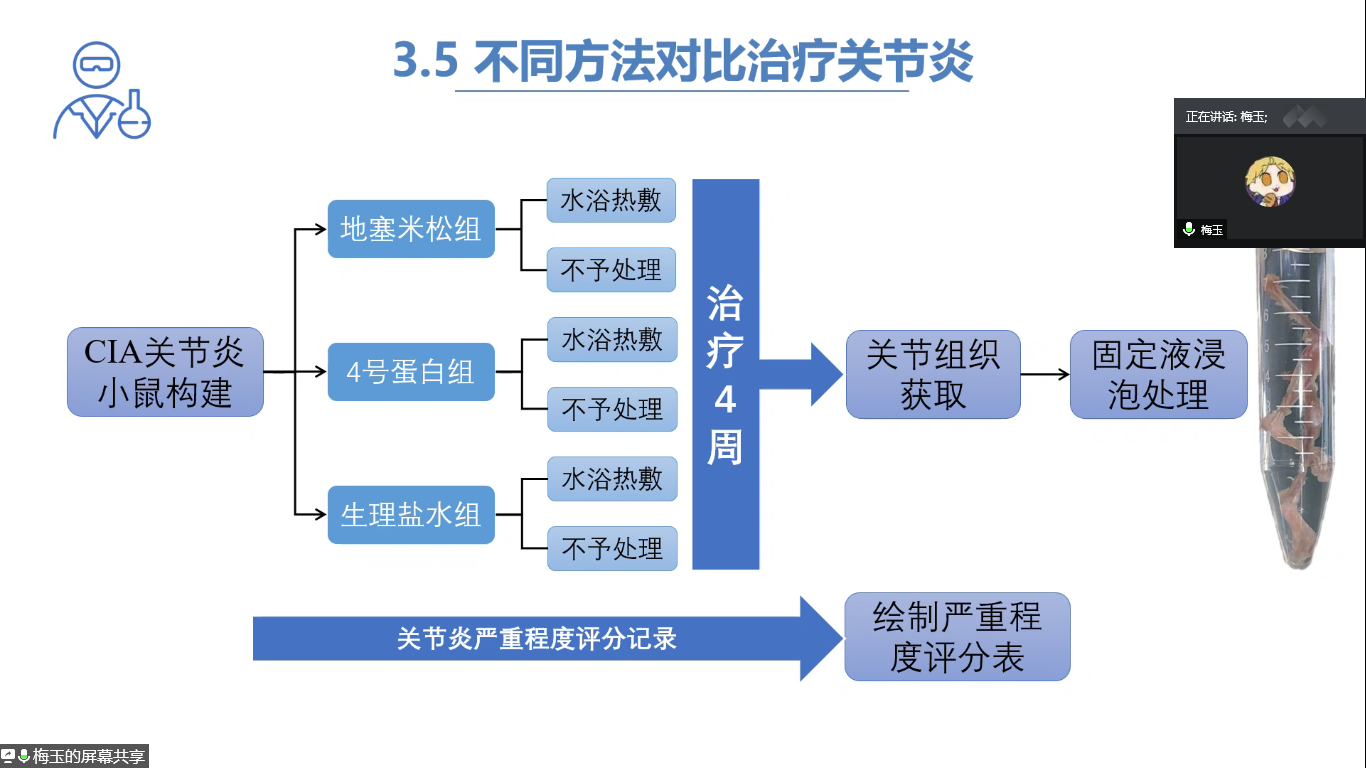 3.5 不同方法对比治疗关节炎

正在讲话: 梅玉;

梅玉

CIA关节炎小鼠构建

地塞米松组

水浴热敷

不予处理

4号蛋白组

水浴热敷

不予处理

生理盐水组

水浴热敷

不予处理

治疗4周

关节组织获取

固定液浸泡处理

关节炎严重程度评分记录

绘制严重程度评分表

梅玉的屏幕共享